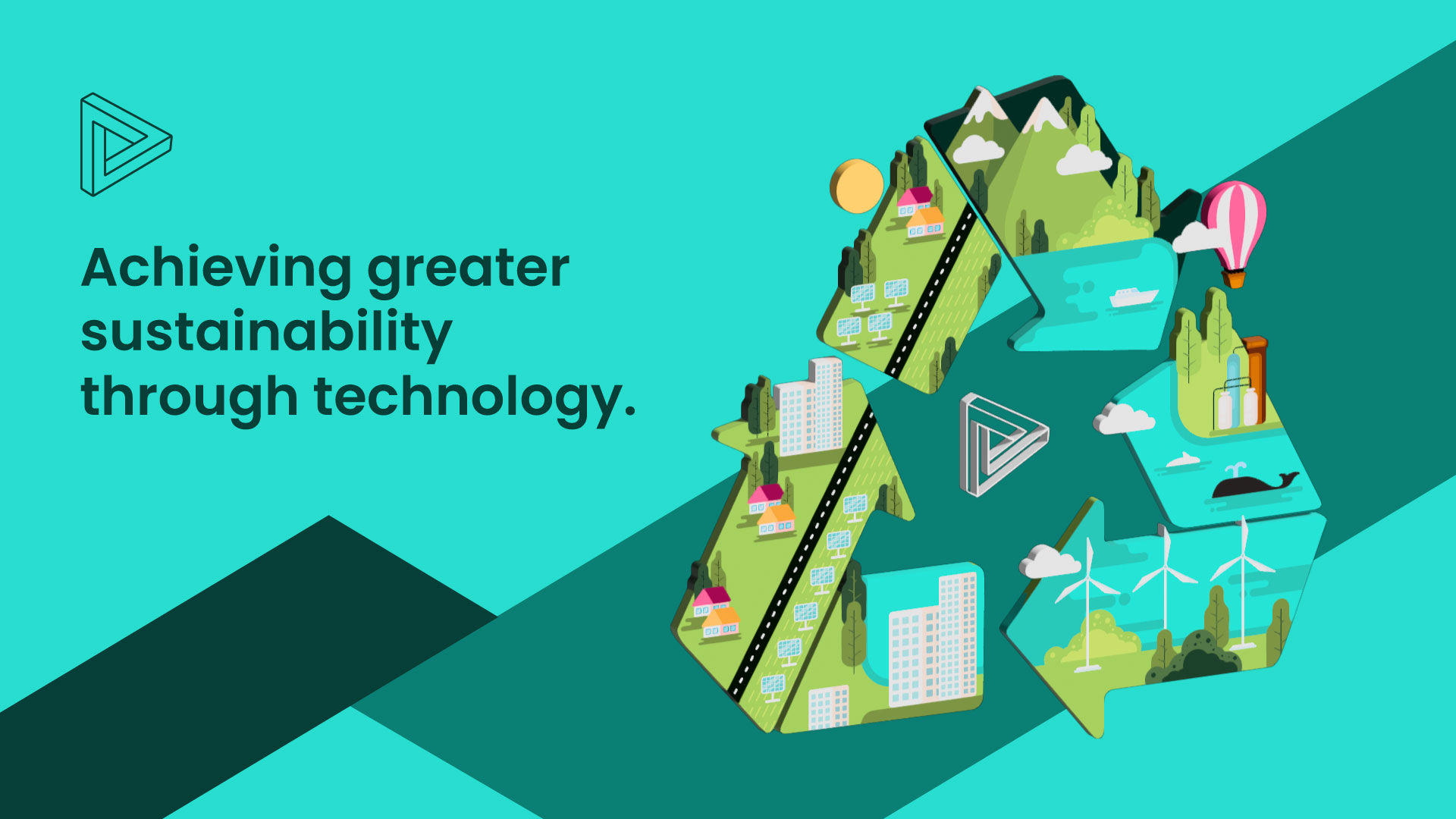 Achieving greater sustainability through technology.